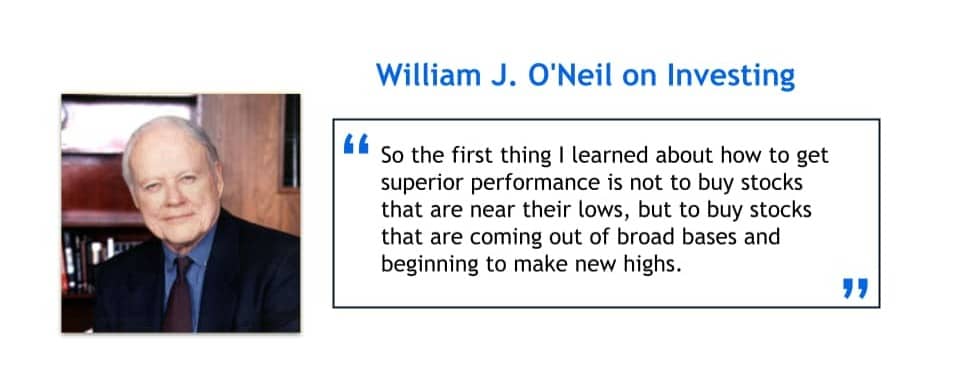 William J. O'Neil on Investing

“ So the first thing I learned about how to get superior performance is not to buy stocks that are near their lows, but to buy stocks that are coming out of broad bases and beginning to make new highs. ”